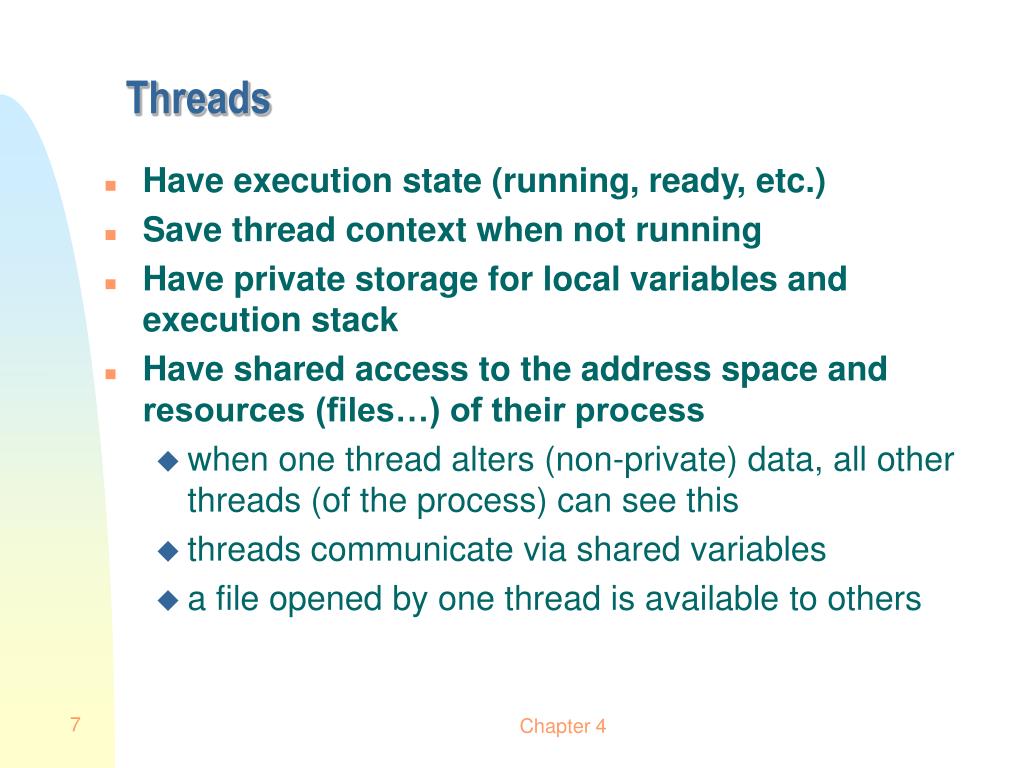 Threads

- Have execution state (running, ready, etc.)
- Save thread context when not running
- Have private storage for local variables and execution stack
- Have shared access to the address space and resources (files…) of their process
  - when one thread alters (non-private) data, all other threads (of the process) can see this
  - threads communicate via shared variables
  - a file opened by one thread is available to others

7

Chapter 4